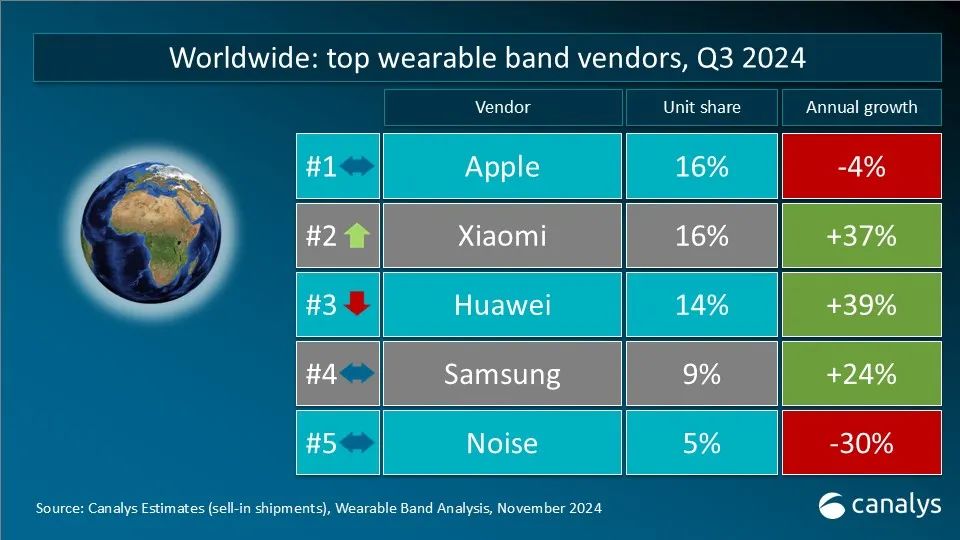 Worldwide: top wearable band vendors, Q3 2024

| | Vendor | Unit share | Annual growth |
|---|---|---|---|
| #1 | Apple | 16% | -4% |
| #2 | Xiaomi | 16% | +37% |
| #3 | Huawei | 14% | +39% |
| #4 | Samsung | 9% | +24% |
| #5 | Noise | 5% | -30% |

Source: Canalys Estimates (sell-in shipments), Wearable Band Analysis, November 2024

canalys